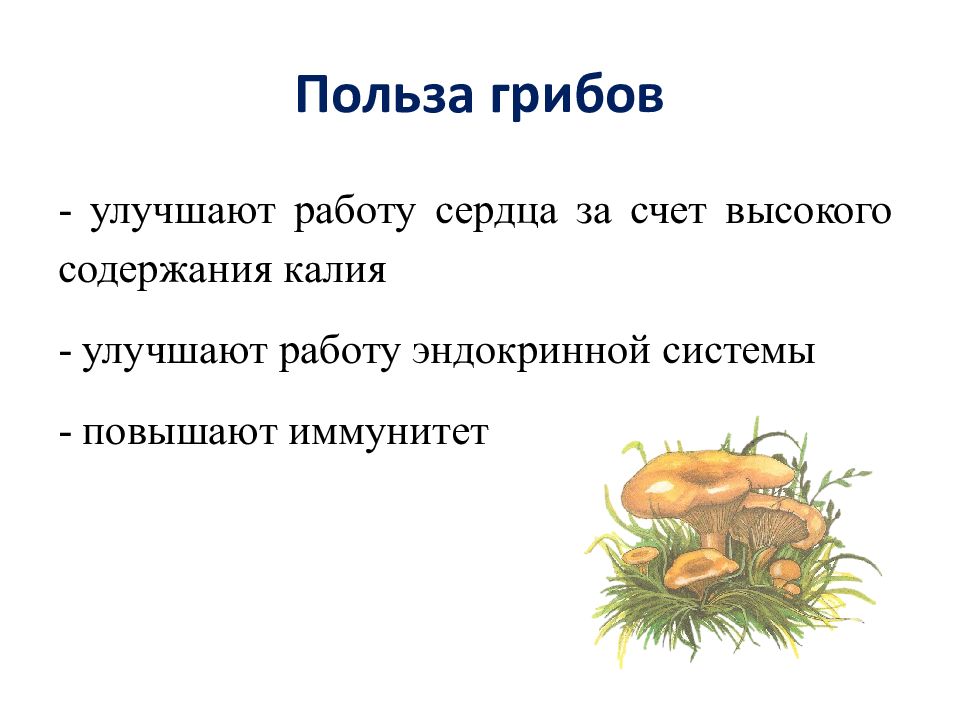 Польза грибов

- улучшают работу сердца за счет высокого содержания калия

- улучшают работу эндокринной системы

- повышают иммунитет